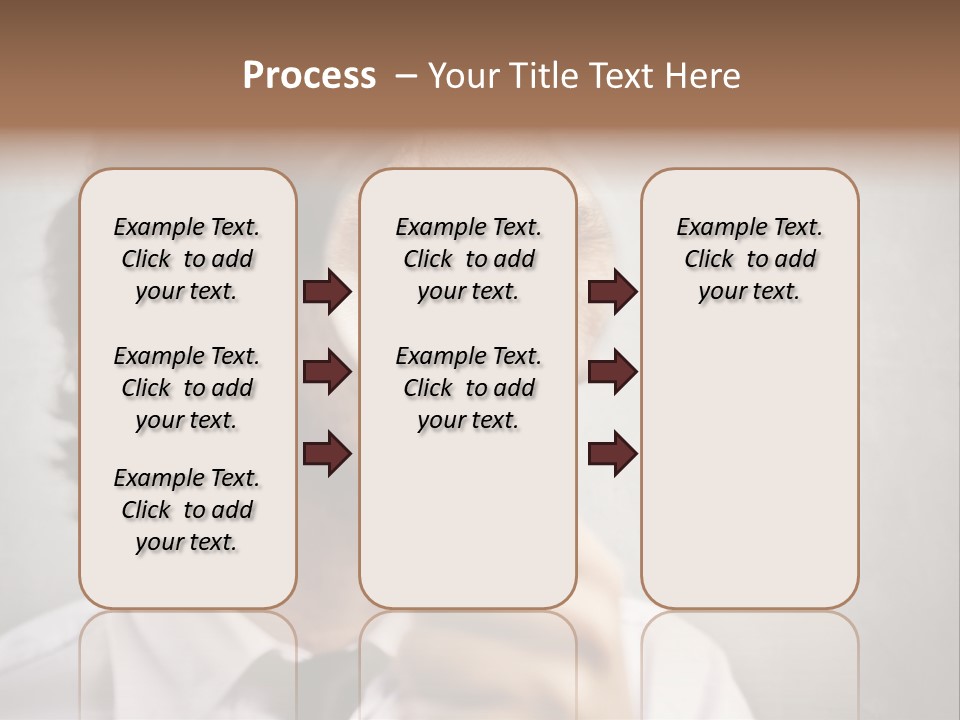 Process – Your Title Text Here

Example Text. Click to add your text.

Example Text. Click to add your text.

Example Text. Click to add your text.

Example Text. Click to add your text.

Example Text. Click to add your text.

Example Text. Click to add your text.